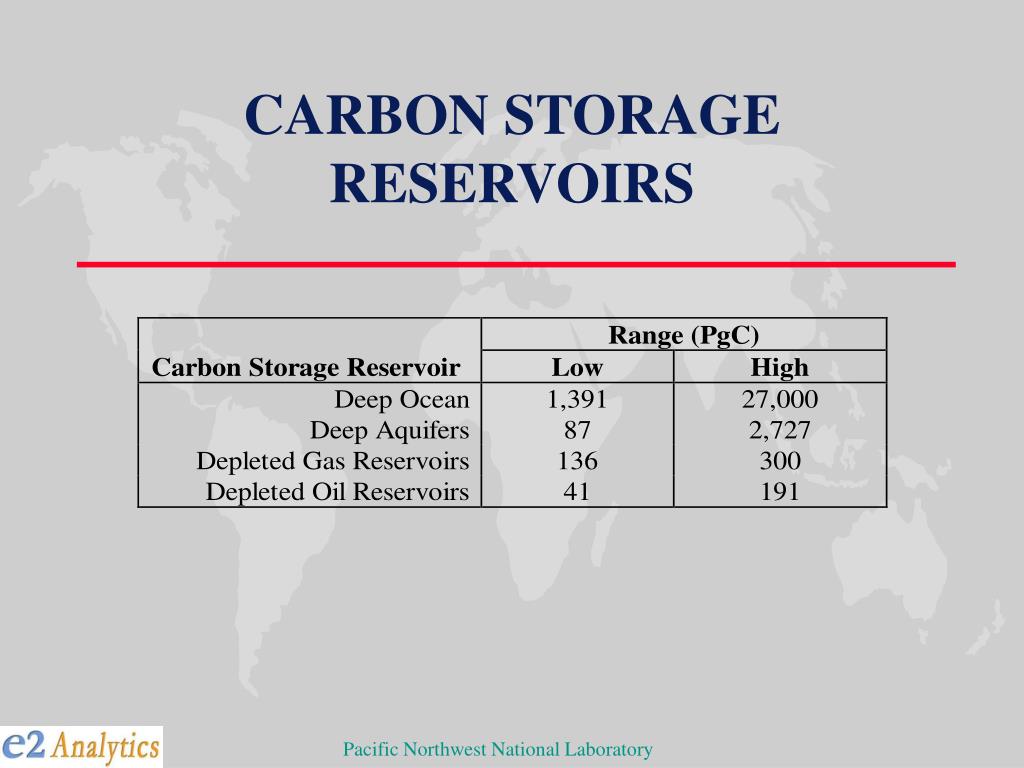 CARBON STORAGE RESERVOIRS

| Carbon Storage Reservoir | Range (PgC) Low | Range (PgC) High |
|---|---|---|
| Deep Ocean | 1,391 | 27,000 |
| Deep Aquifers | 87 | 2,727 |
| Depleted Gas Reservoirs | 136 | 300 |
| Depleted Oil Reservoirs | 41 | 191 |

e2 Analytics

Pacific Northwest National Laboratory